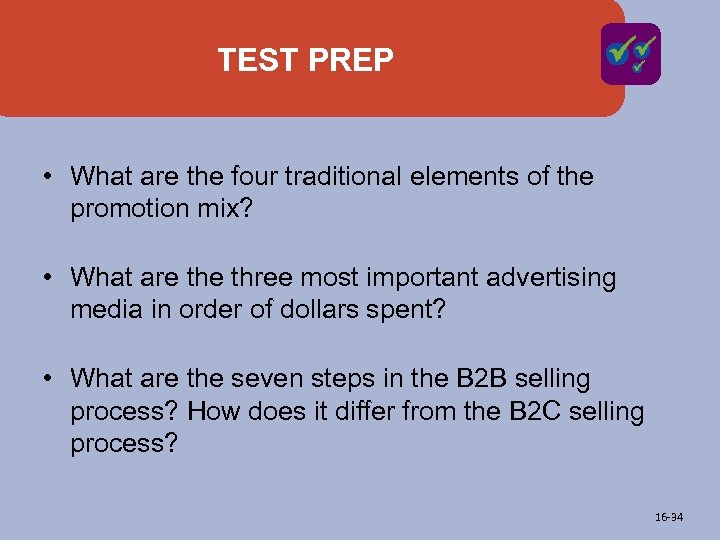 TEST PREP

• What are the four traditional elements of the promotion mix?

• What are the three most important advertising media in order of dollars spent?

• What are the seven steps in the B2B selling process? How does it differ from the B2C selling process?

16-34